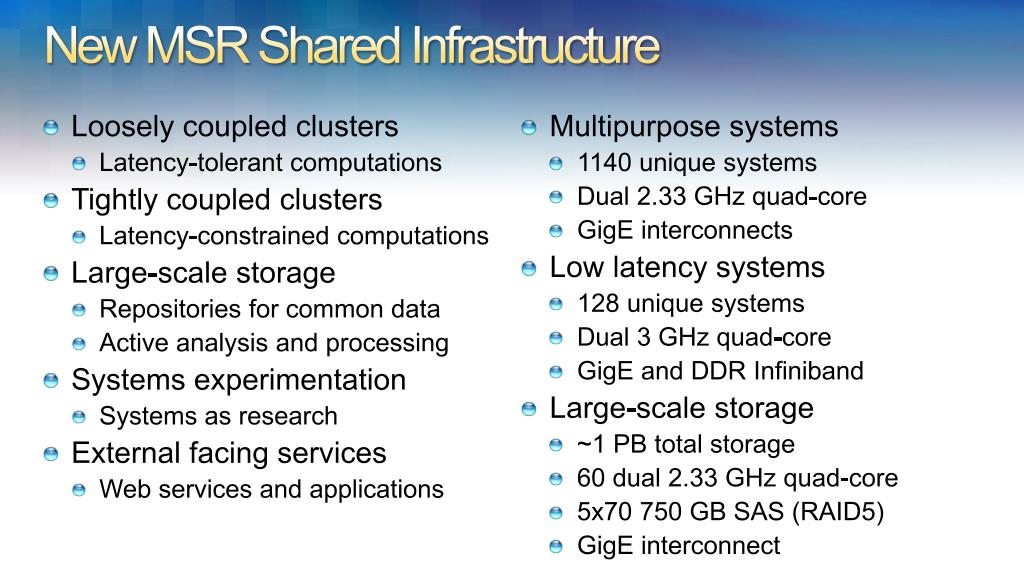 New MSR Shared Infrastructure

Loosely coupled clusters
Latency-tolerant computations
Tightly coupled clusters
Latency-constrained computations
Large-scale storage
Repositories for common data
Active analysis and processing
Systems experimentation
Systems as research
External facing services
Web services and applications

Multipurpose systems
1140 unique systems
Dual 2.33 GHz quad-core
GigE interconnects
Low latency systems
128 unique systems
Dual 3 GHz quad-core
GigE and DDR Infiniband
Large-scale storage
~1 PB total storage
60 dual 2.33 GHz quad-core
5x70 750 GB SAS (RAID5)
GigE interconnect